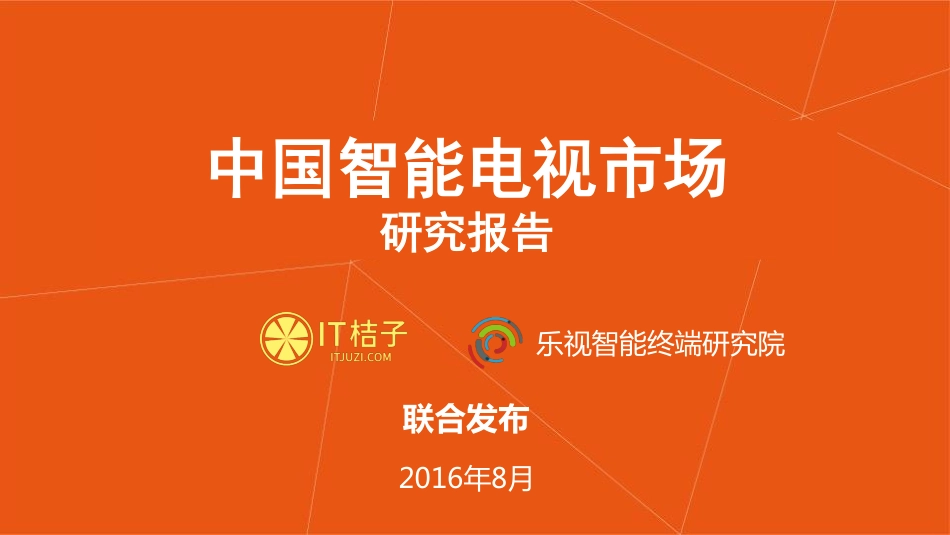 中国智能电视市场
研究报告

IT桔子
ITJUZI.COM

乐视智能终端研究院

联合发布

2016年8月